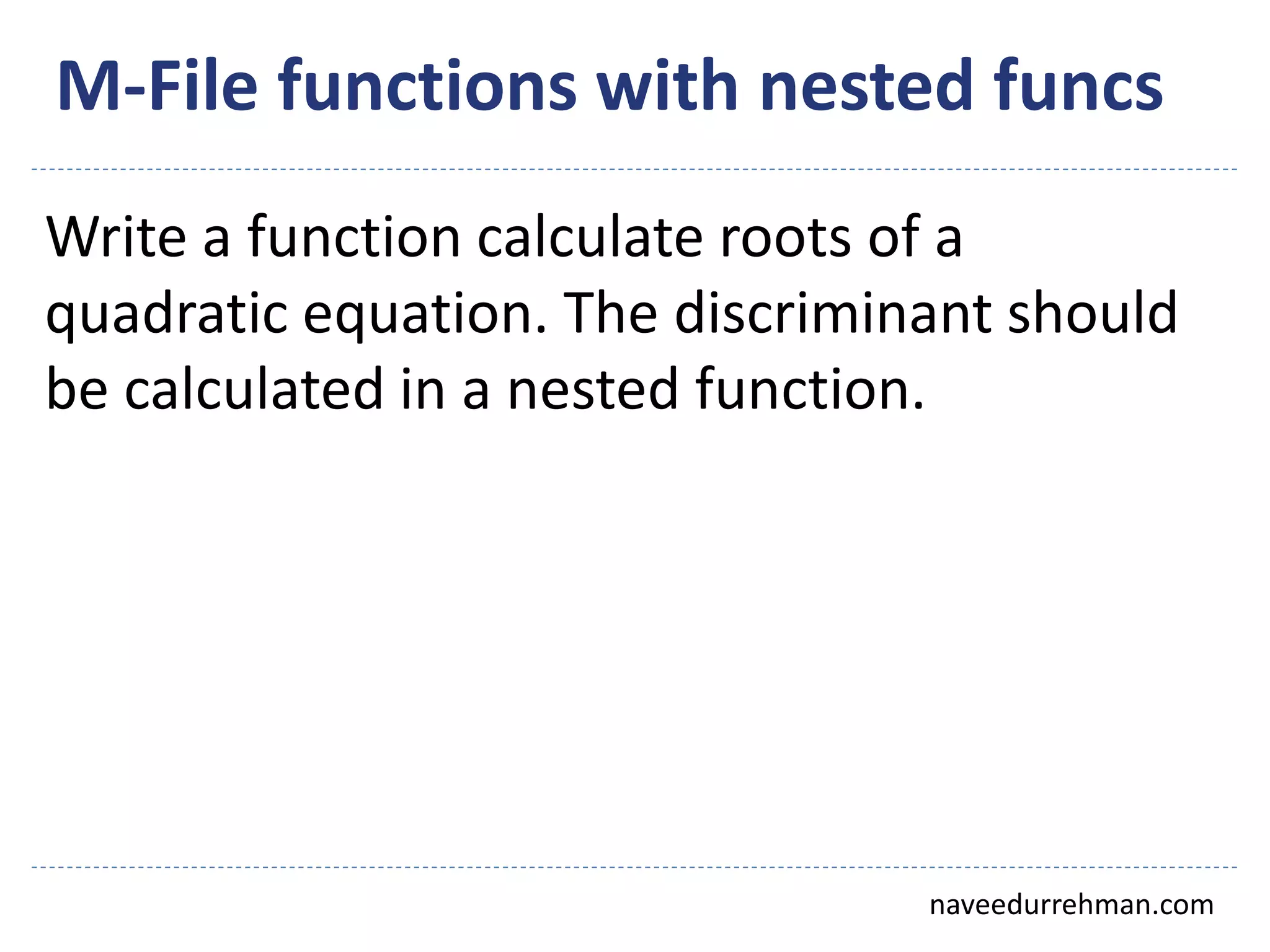 M-File functions with nested funcs

Write a function calculate roots of a quadratic equation. The discriminant should be calculated in a nested function.

naveedurrehman.com